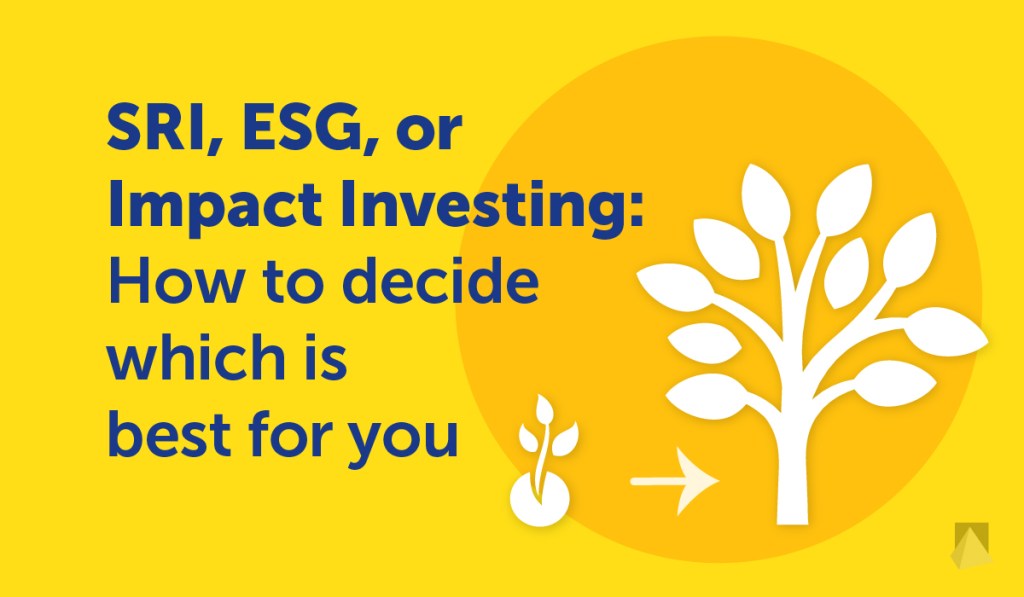 SRI, ESG, or Impact Investing: How to decide which is best for you